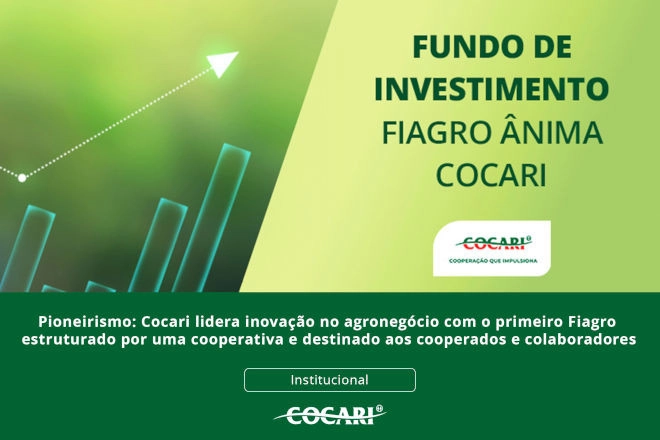 FUNDO DE INVESTIMENTO FIAGRO ÂNIMA COCARI

COCARI®
COOPERAÇÃO QUE IMPULSIONA

Pioneirismo: Cocari lidera inovação no agronegócio com o primeiro Fiagro estruturado por uma cooperativa e destinado aos cooperados e colaboradores

Institucional

COCARI®